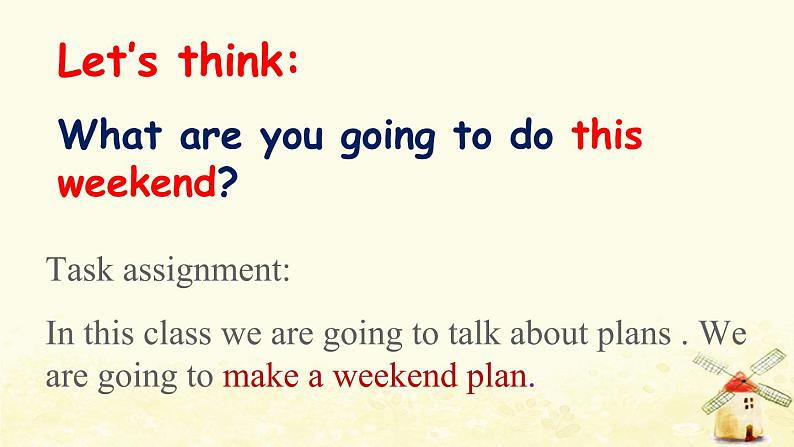 Let's think:

What are you going to do this weekend?

Task assignment:

In this class we are going to talk about plans . We are going to make a weekend plan.